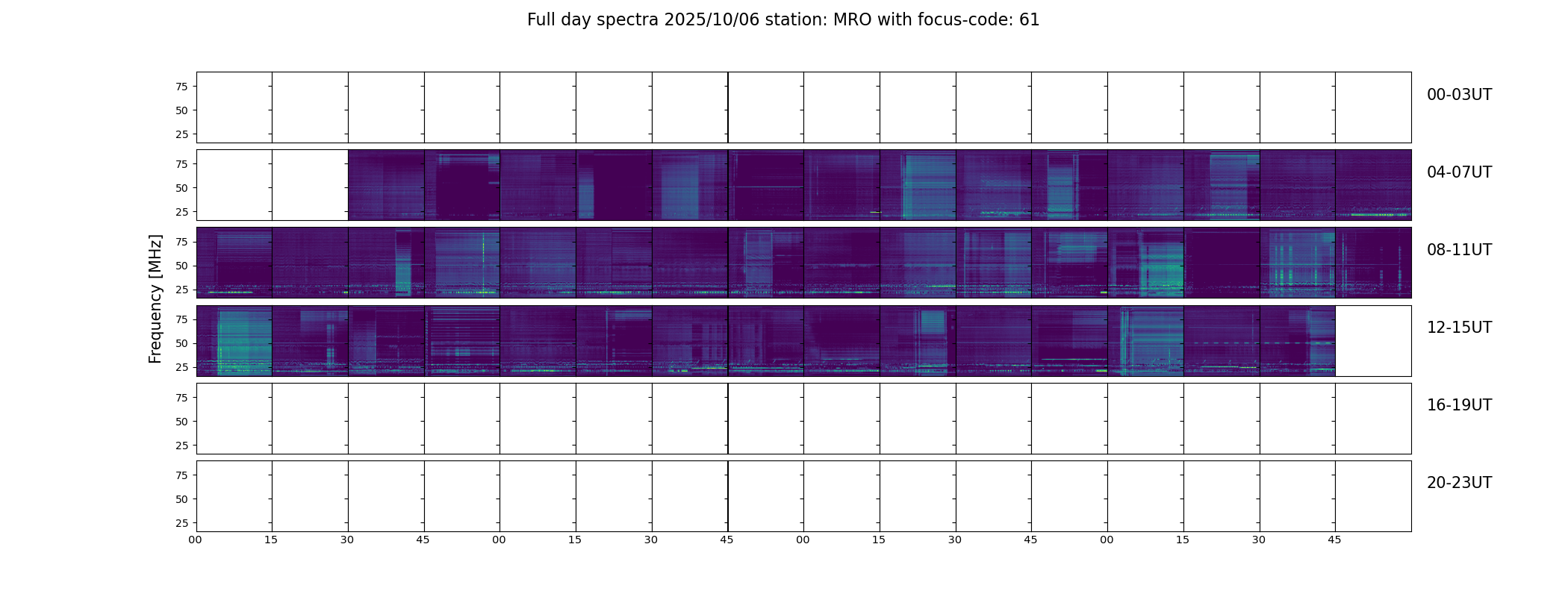 Full day spectra 2025/10/06 station: MRO with focus-code: 61

Frequency [MHz]

75
50
25
00-03UT

75
50
25
04-07UT

75
50
25
08-11UT

75
50
25
12-15UT

75
50
25
16-19UT

75
50
25
20-23UT

00 15 30 45 00 15 30 45 00 15 30 45 00 15 30 45